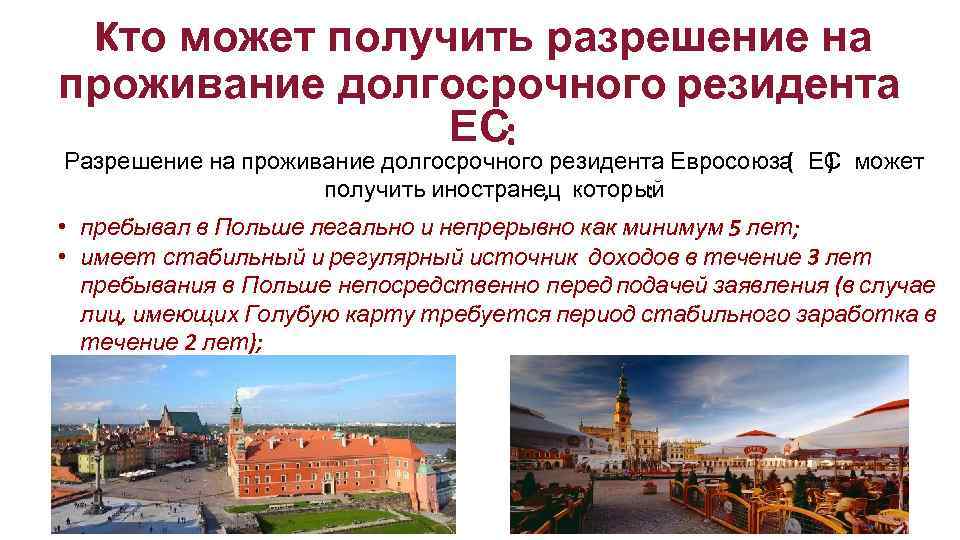 Кто может получить разрешение на проживание долгосрочного резидента ЕС:

Разрешение на проживание долгосрочного резидента Евросоюза (ЕС) может получить иностранец, который:

• пребывал в Польше легально и непрерывно как минимум 5 лет;
• имеет стабильный и регулярный источник доходов в течение 3 лет пребывания в Польше непосредственно перед подачей заявления (в случае лиц, имеющих Голубую карту требуется период стабильного заработка в течение 2 лет);